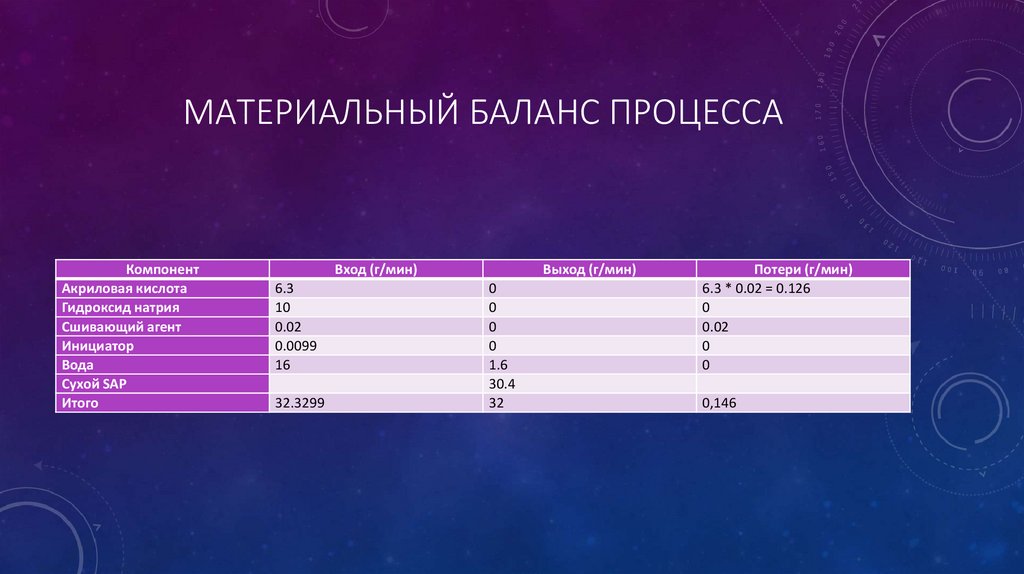 МАТЕРИАЛЬНЫЙ БАЛАНС ПРОЦЕССА

| Компонент | Вход (г/мин) | Выход (г/мин) | Потери (г/мин) |
|---|---|---|---|
| Акриловая кислота | 6.3 | 0 | 6.3 * 0.02 = 0.126 |
| Гидроксид натрия | 10 | 0 | 0 |
| Сшивающий агент | 0.02 | 0 | 0.02 |
| Инициатор | 0.0099 | 0 | 0 |
| Вода | 16 | 1.6 | 0 |
| Сухой SAP | | 30.4 | |
| Итого | 32.3299 | 32 | 0,146 |